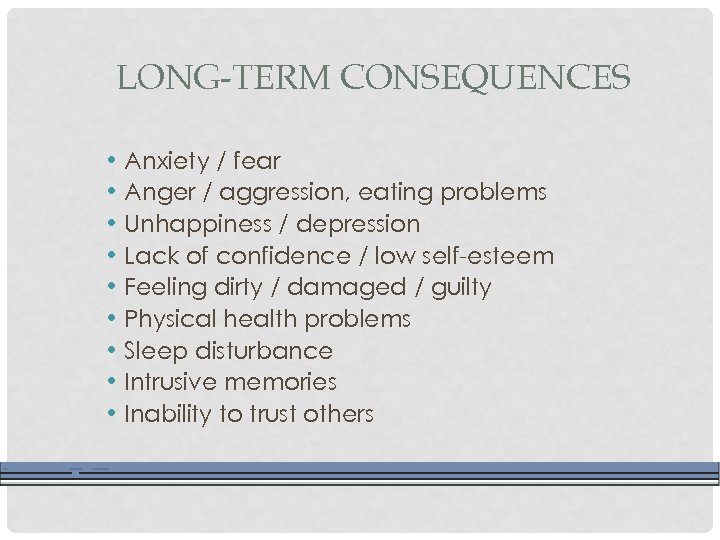 LONG-TERM CONSEQUENCES

• Anxiety / fear
• Anger / aggression, eating problems
• Unhappiness / depression
• Lack of confidence / low self-esteem
• Feeling dirty / damaged / guilty
• Physical health problems
• Sleep disturbance
• Intrusive memories
• Inability to trust others